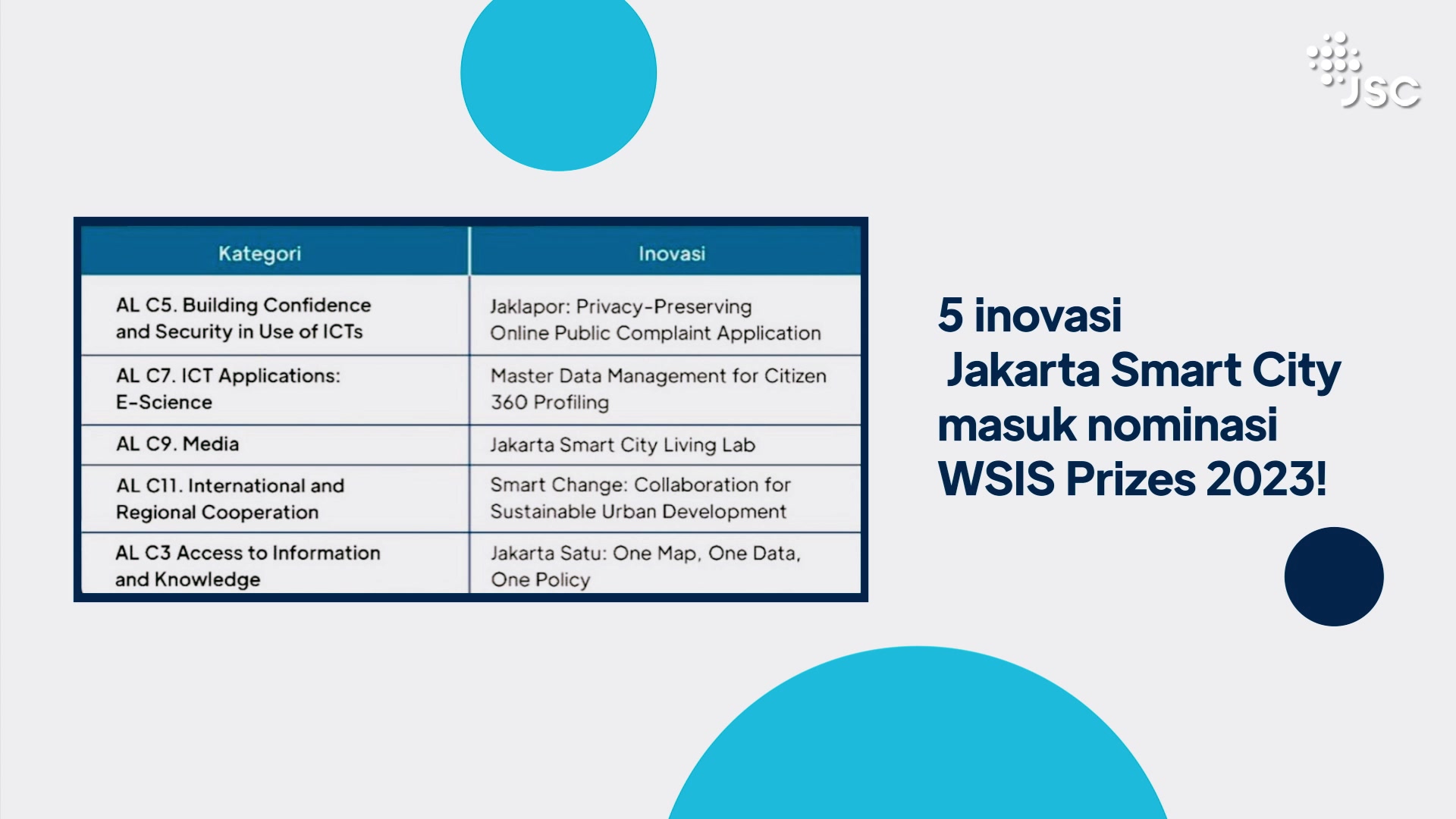 JSC

| Kategori | Inovasi |
|---|---|
| AL C5. Building Confidence and Security in Use of ICTs | Jaklapor: Privacy-Preserving Online Public Complaint Application |
| AL C7. ICT Applications: E-Science | Master Data Management for Citizen 360 Profiling |
| AL C9. Media | Jakarta Smart City Living Lab |
| AL C11. International and Regional Cooperation | Smart Change: Collaboration for Sustainable Urban Development |
| AL C3 Access to Information and Knowledge | Jakarta Satu: One Map, One Data, One Policy |

5 inovasi Jakarta Smart City masuk nominasi WSIS Prizes 2023!